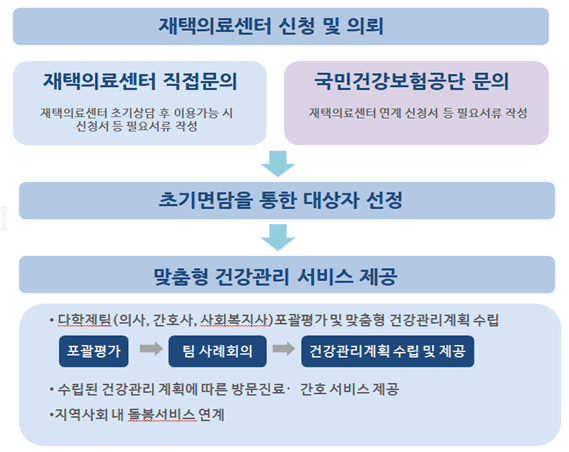 재택의료센터 신청 및 의뢰

재택의료센터 직접문의

재택의료센터 초기상담 후 이용가능 시 신청서 등 필요서류 작성

국민건강보험공단 문의

재택의료센터 연계 신청서 등 필요서류 작성

초기면담을 통한 대상자 선정

맞춤형 건강관리 서비스 제공

• 다학제팀 (의사, 간호사, 사회복지사)포괄평가 및 맞춤형 건강관리계획 수립

포괄평가

팀 사례회의

건강관리계획 수립 및 제공

• 수립된 건강관리 계획에 따른 방문진료· 간호 서비스 제공

•지역사회 내 돌봄서비스 연계